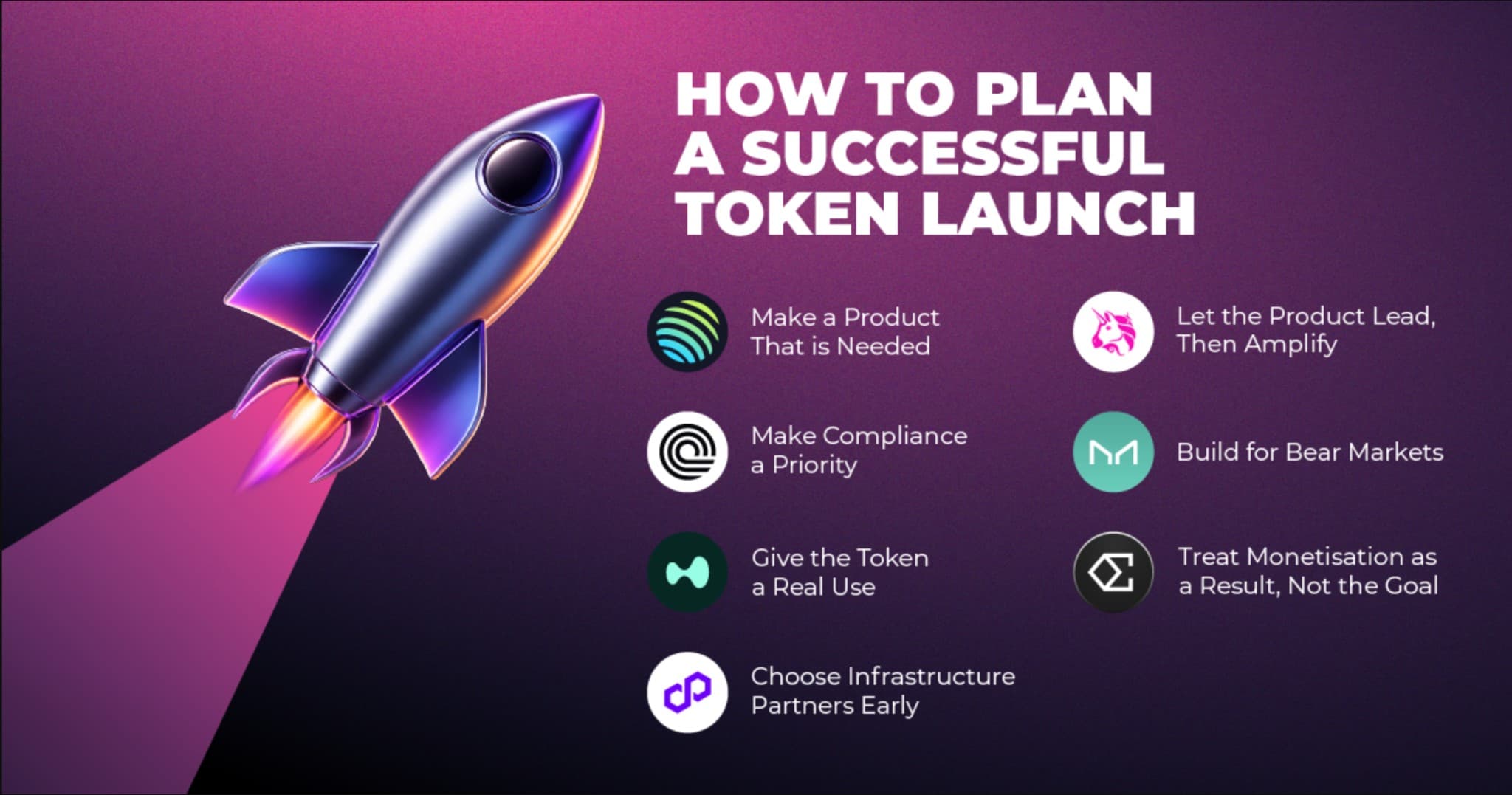 HOW TO PLAN A SUCCESSFUL TOKEN LAUNCH

Make a Product That is Needed

Make Compliance a Priority

Give the Token a Real Use

Choose Infrastructure Partners Early

Let the Product Lead, Then Amplify

Build for Bear Markets

Treat Monetisation as a Result, Not the Goal